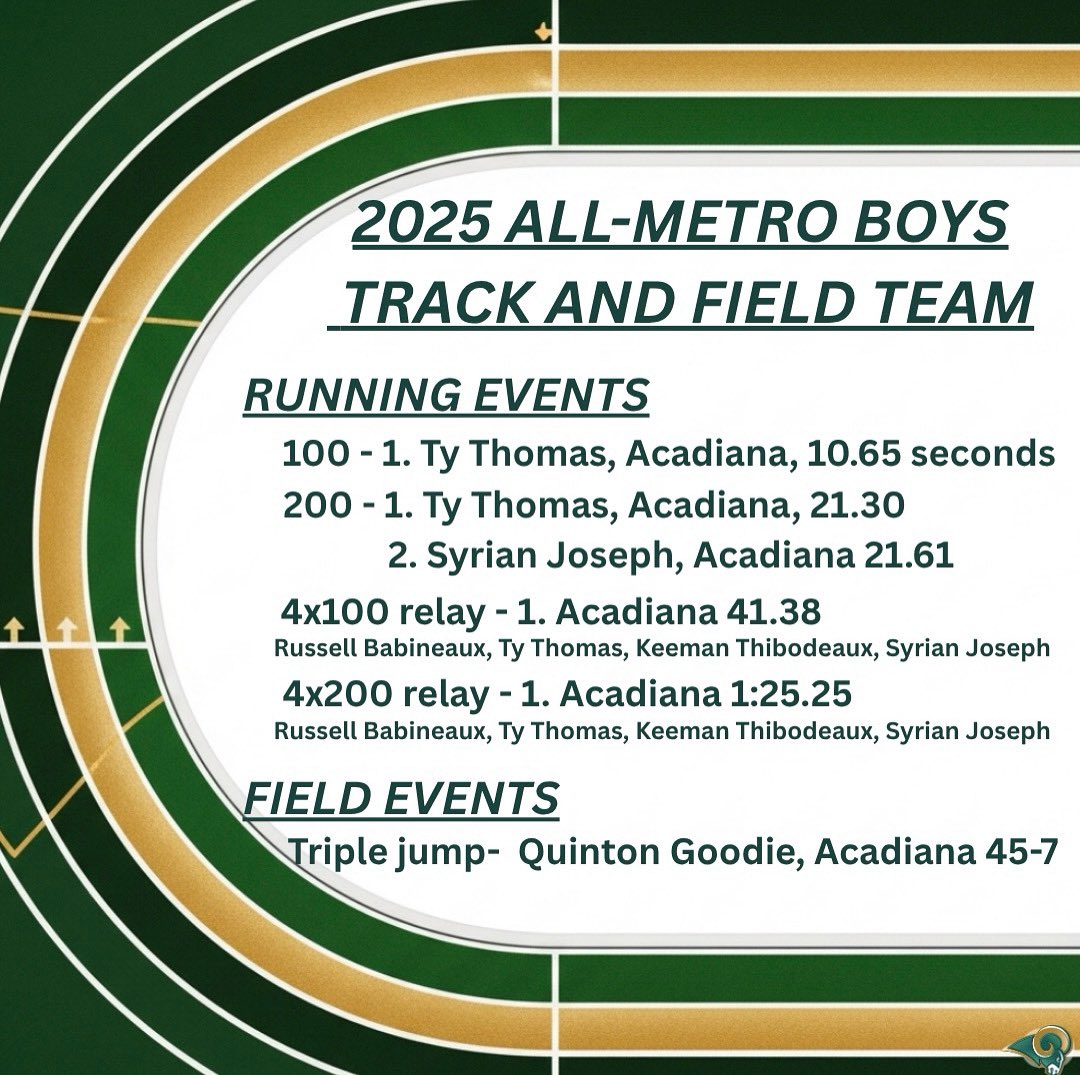 2025 ALL-METRO BOYS TRACK AND FIELD TEAM

RUNNING EVENTS

100 - 1. Ty Thomas, Acadiana, 10.65 seconds

200 - 1. Ty Thomas, Acadiana, 21.30

2. Syrian Joseph, Acadiana 21.61

4x100 relay - 1. Acadiana 41.38

Russell Babineaux, Ty Thomas, Keeman Thibodeaux, Syrian Joseph

4x200 relay - 1. Acadiana 1:25.25

Russell Babineaux, Ty Thomas, Keeman Thibodeaux, Syrian Joseph

FIELD EVENTS

Triple jump- Quinton Goodie, Acadiana 45-7